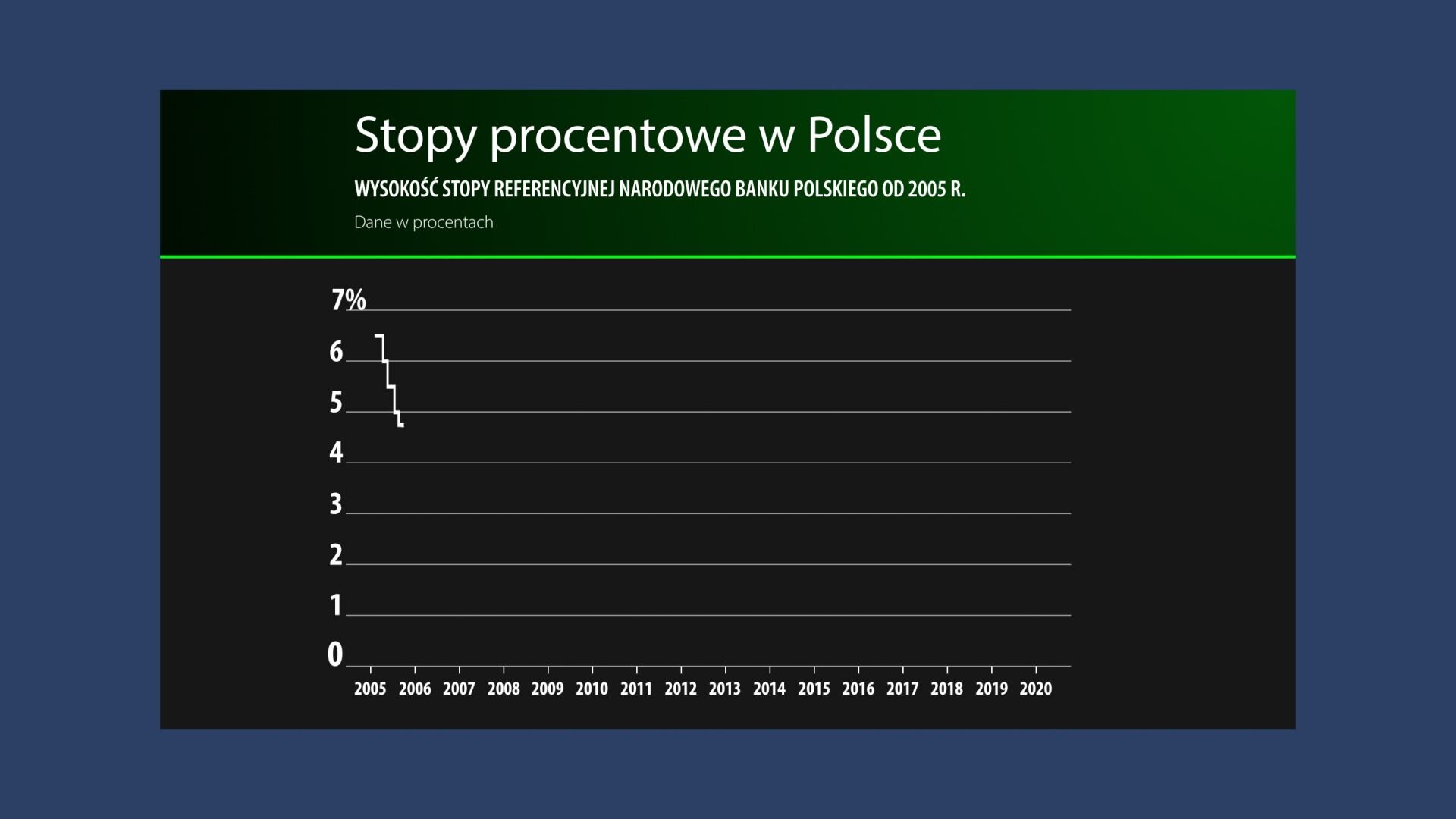 Stopy procentowe w Polsce

WYSOKOŚĆ STOPY REFERENCYJNEJ NARODOWEGO BANKU POLSKIEGO OD 2005 R.

Dane w procentach

7%
6
5
4
3
2
1
0

2005 2006 2007 2008 2009 2010 2011 2012 2013 2014 2015 2016 2017 2018 2019 2020